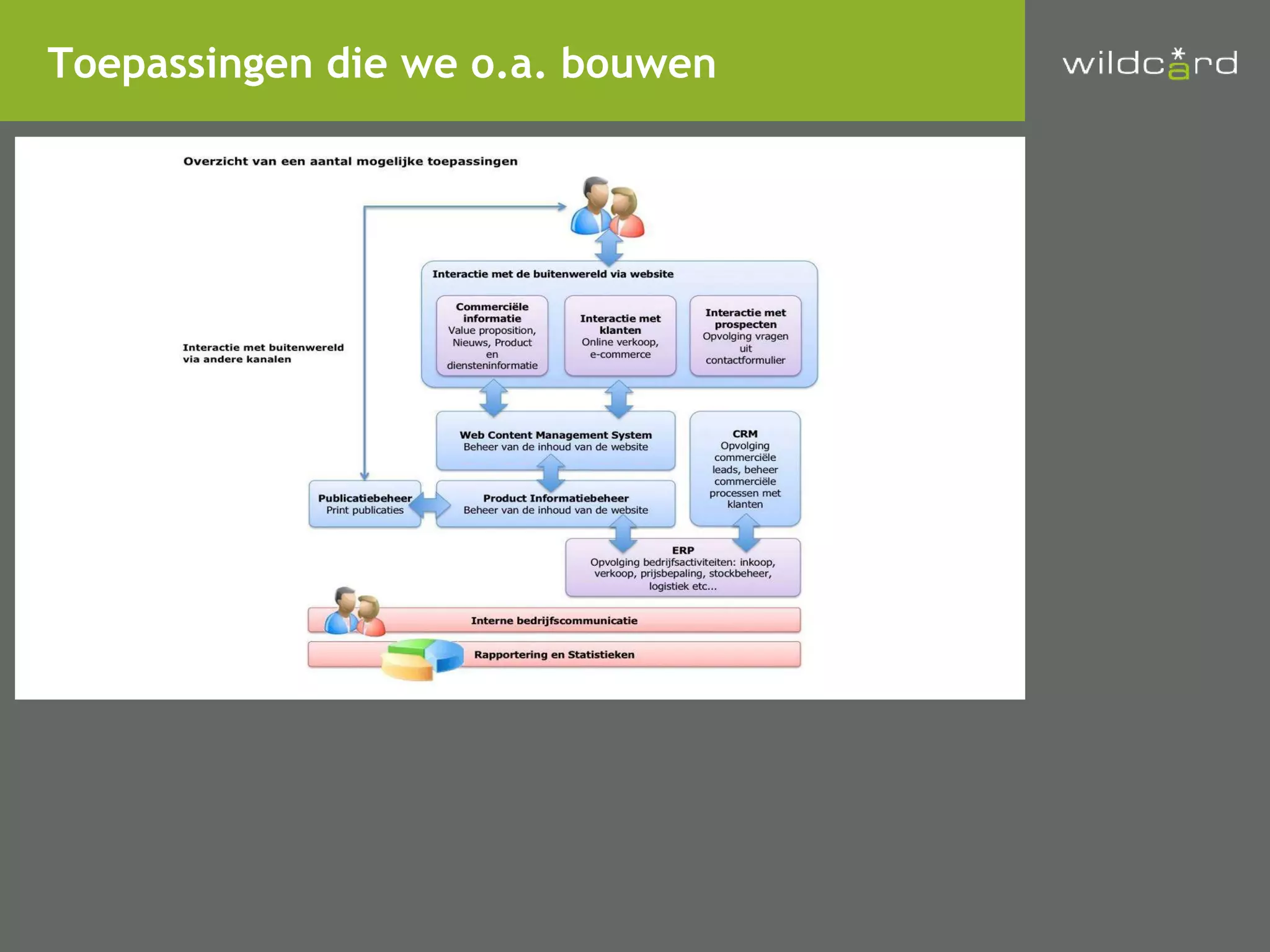 Toepassingen die we o.a. bouwen

wildcard

Overzicht van een aantal mogelijke toepassingen

Interactie met buitenwereld via andere kanalen

Interactie met de buitenwereld via website

Commerciële informatie
Value proposition, Nieuws, Product en diensteninformatie

Interactie met klanten
Online verkoop, e-commerce

Interactie met prospecten
Opvolging vragen uit contactformulier

Web Content Management System
Beheer van de inhoud van de website

CRM
Opvolging commerciële leads, beheer commerciële processen met klanten

Publicatiebeheer
Print publicaties

Product Informatiebeheer
Beheer van de inhoud van de website

ERP
Opvolging bedrijfsactiviteiten: inkoop, verkoop, prijsbepaling, stockbeheer, logistiek etc...

Interne bedrijfscommunicatie

Rapportering en Statistieken